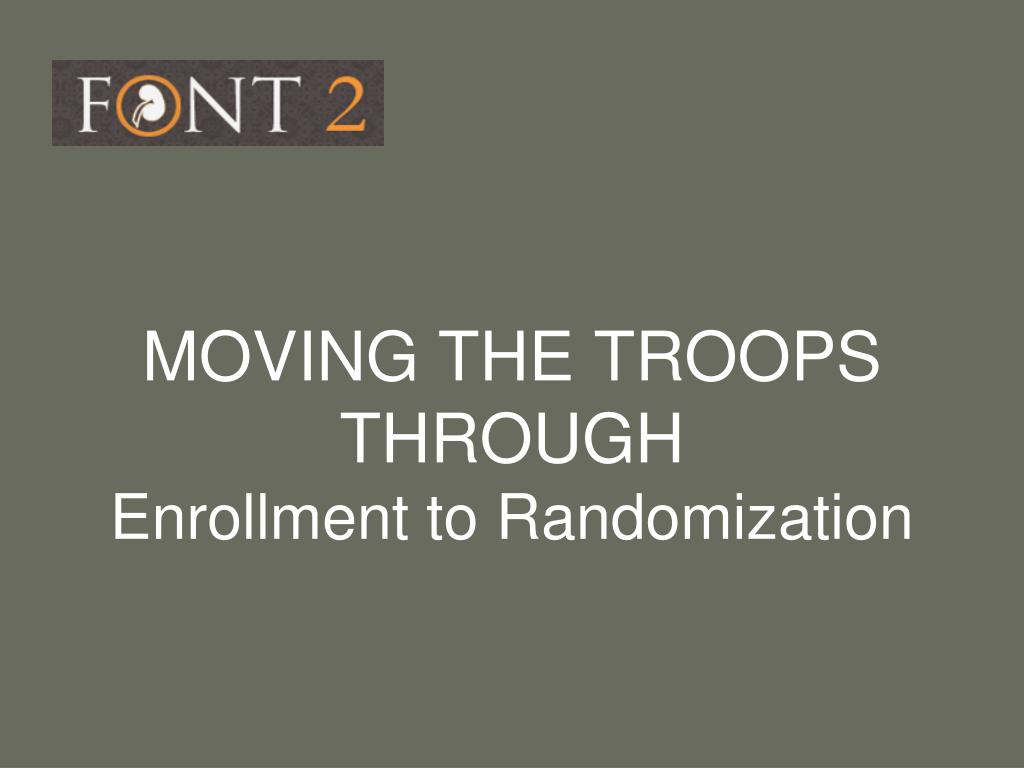 FONT 2

MOVING THE TROOPS THROUGH
Enrollment to Randomization